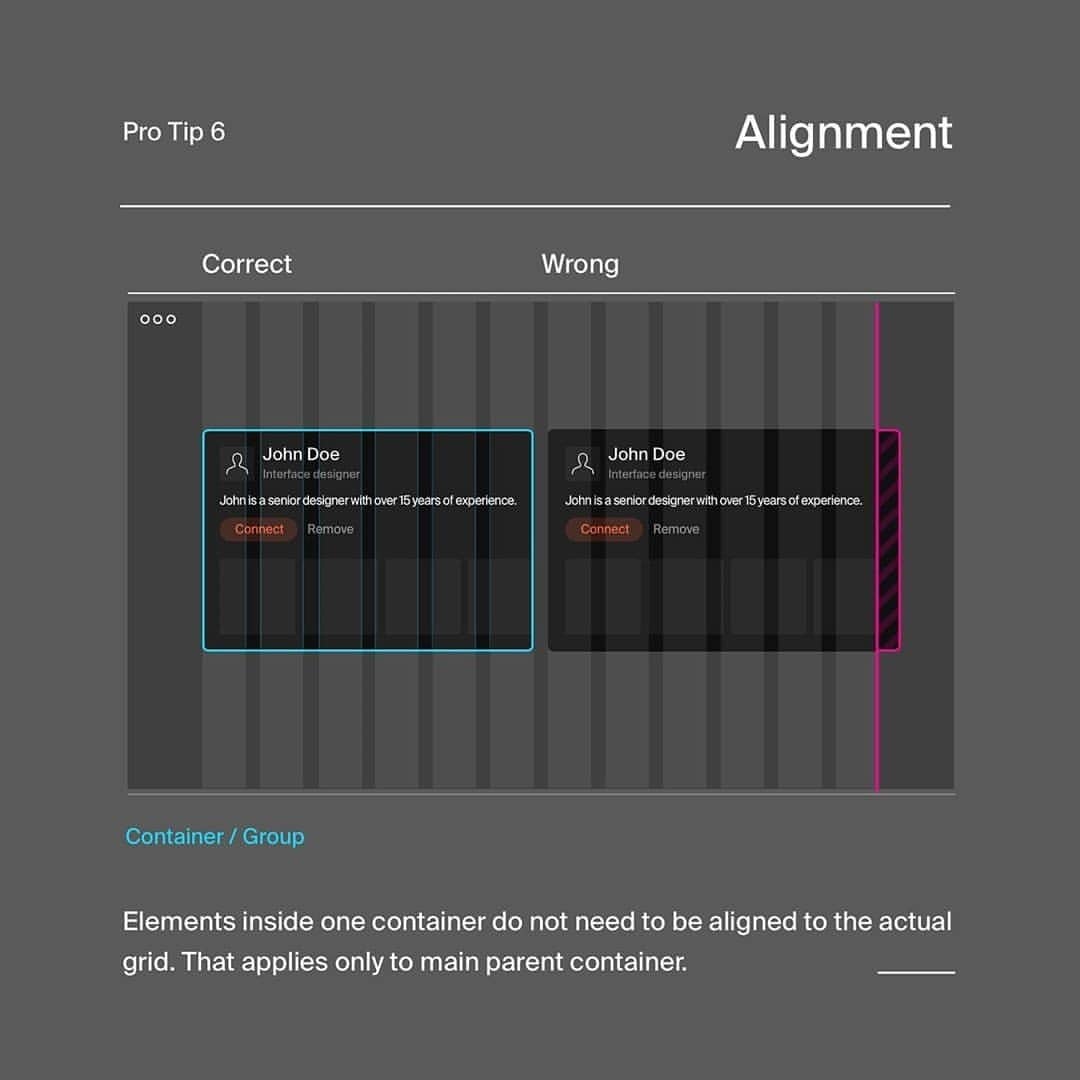 Pro Tip 6

Alignment

Correct

Wrong

John Doe
Interface designer
John is a senior designer with over 15 years of experience.
Connect Remove

John Doe
Interface designer
John is a senior designer with over 15 years of experience.
Connect Remove

Container / Group

Elements inside one container do not need to be aligned to the actual grid. That applies only to main parent container.